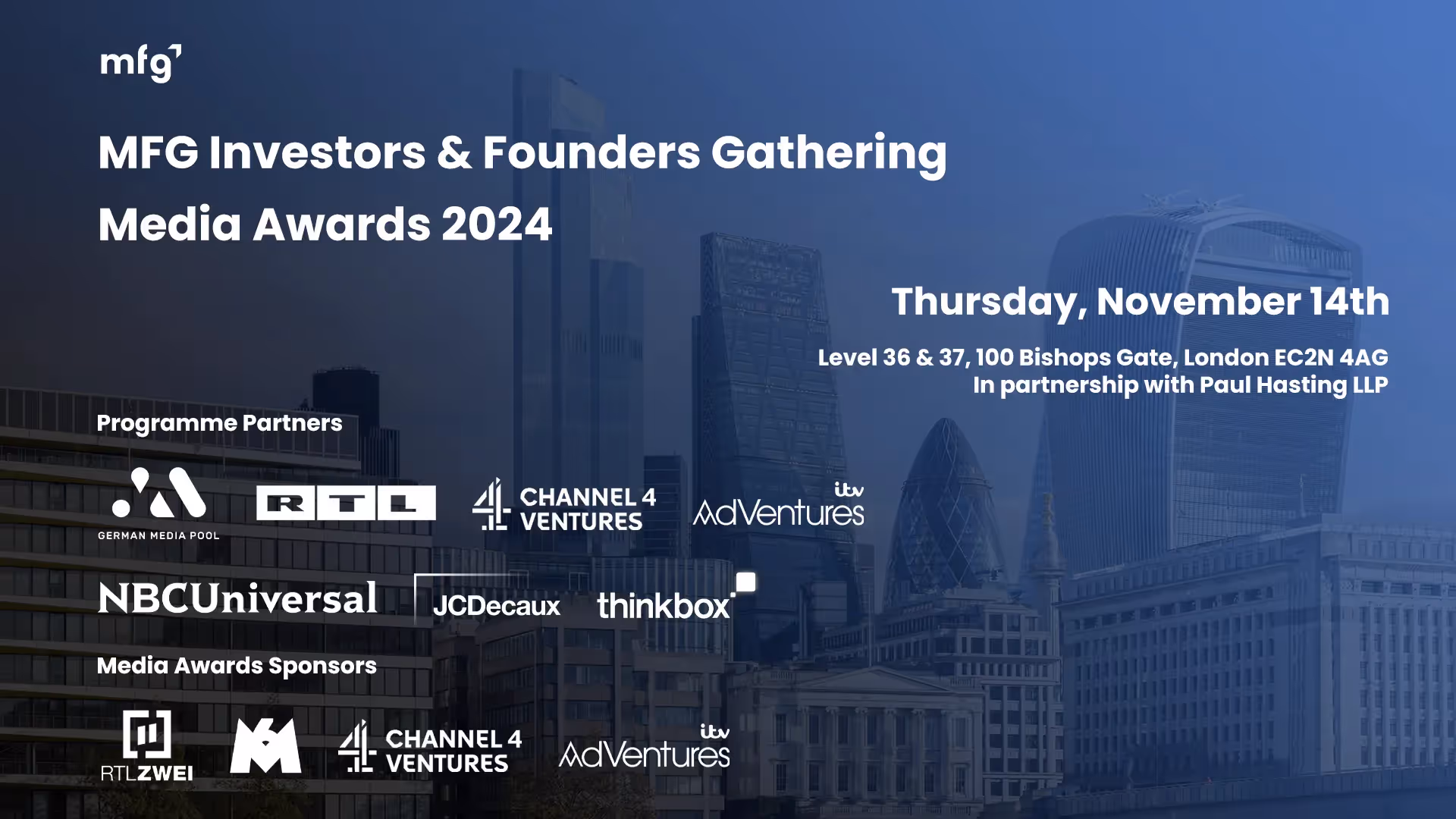 mfg

MFG Investors & Founders Gathering
Media Awards 2024

Thursday, November 14th

Level 36 & 37, 100 Bishops Gate, London EC2N 4AG
In partnership with Paul Hasting LLP

Programme Partners

GERMAN MEDIA POOL

RTL

CHANNEL 4 VENTURES

itv AdVentures

NBCUniversal

JCDecaux

thinkbox

Media Awards Sponsors

RTLZWEI

M6

CHANNEL 4 VENTURES

itv AdVentures